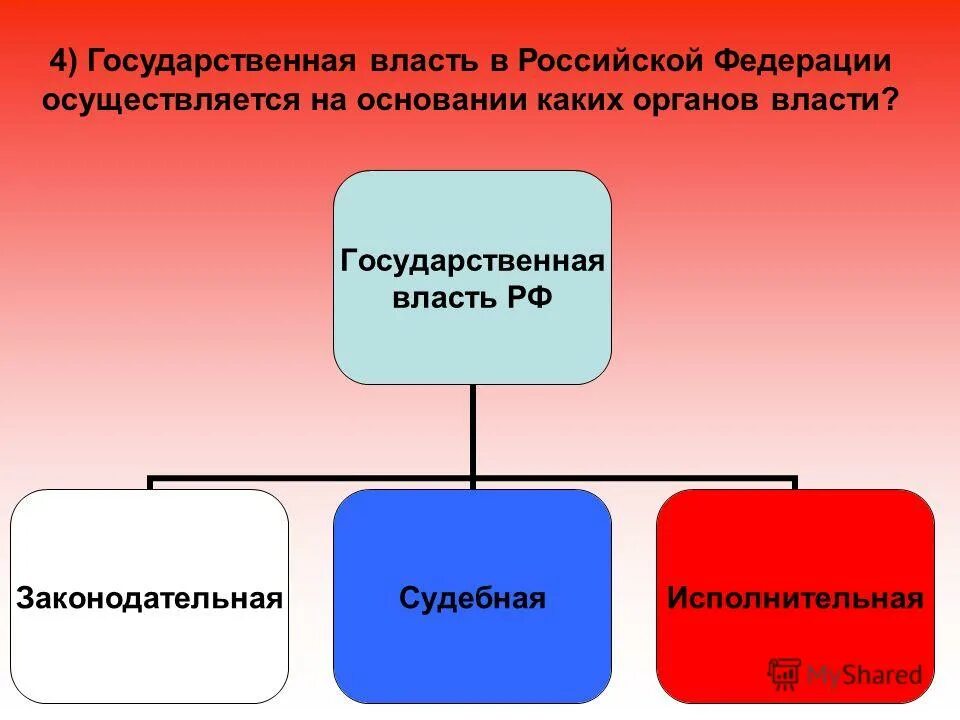 4) Государственная власть в Российской Федерации осуществляется на основании каких органов власти?

Государственная власть РФ

Законодательная

Судебная

Исполнительная

MyShared